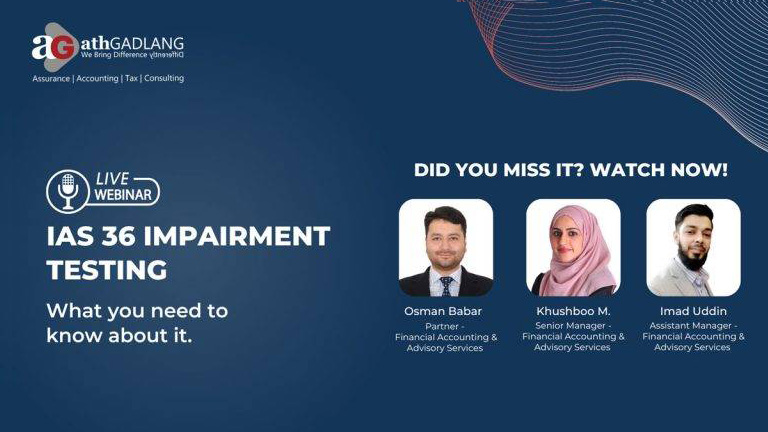 aG athGADLANG
We Bring Difference Differently

Assurance | Accounting | Tax | Consulting

LIVE WEBINAR

IAS 36 IMPAIRMENT TESTING

What you need to know about it.

DID YOU MISS IT? WATCH NOW!

Osman Babar
Partner - Financial Accounting & Advisory Services

Khushboo M.
Senior Manager - Financial Accounting & Advisory Services

Imad Uddin
Assistant Manager - Financial Accounting & Advisory Services